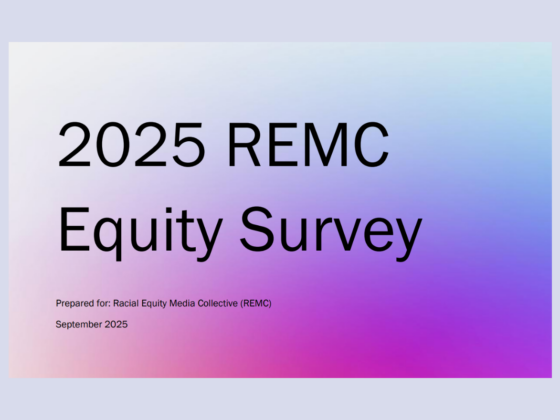 2025 REMC Equity Survey

Prepared for: Racial Equity Media Collective (REMC)

September 2025